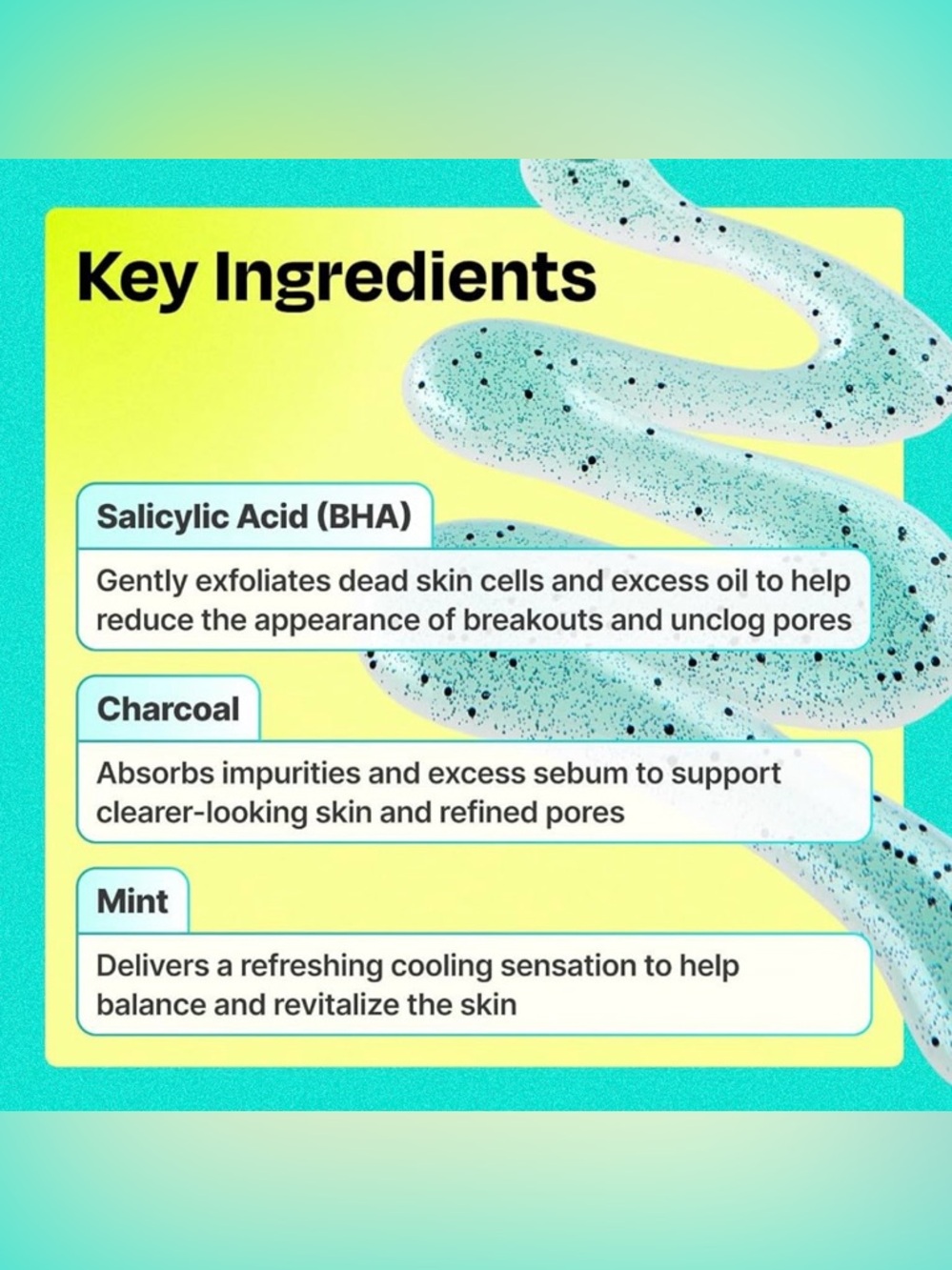 Key Ingredients

Salicylic Acid (BHA)

Gently exfoliates dead skin cells and excess oil to help reduce the appearance of breakouts and unclog pores

Charcoal

Absorbs impurities and excess sebum to support clearer-looking skin and refined pores

Mint

Delivers a refreshing cooling sensation to help balance and revitalize the skin